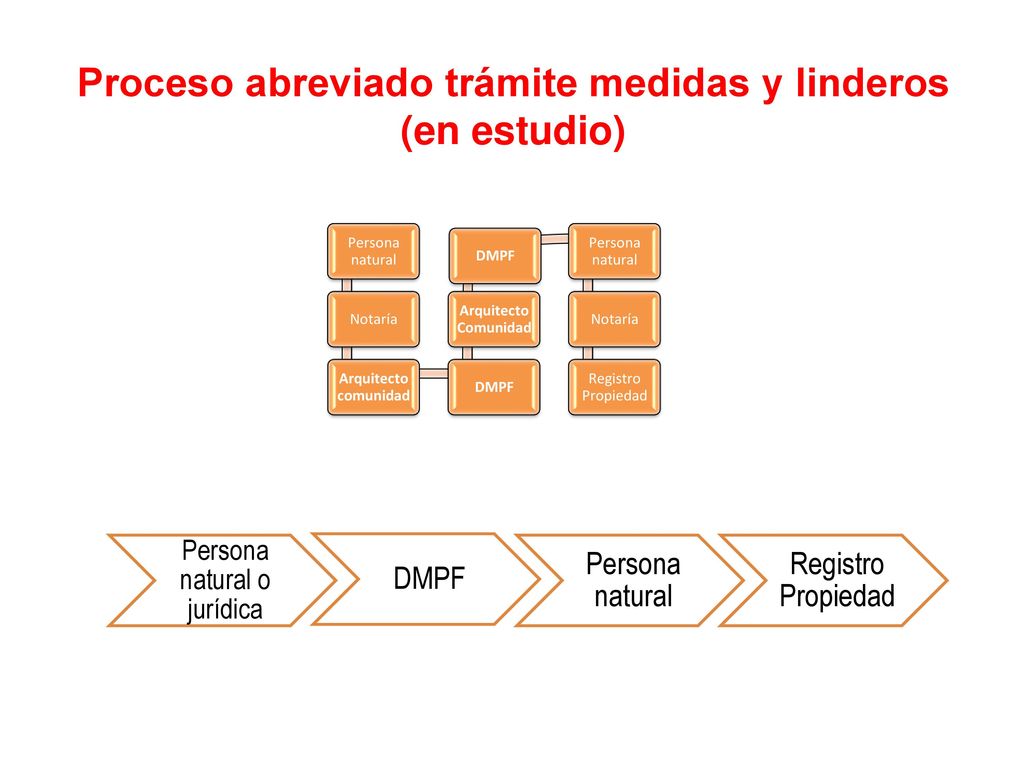 Proceso abreviado trámite medidas y linderos (en estudio)

Persona natural

Notaría

Arquitecto comunidad

DMPF

Arquitecto Comunidad

DMPF

Persona natural

Notaría

Registro Propiedad

Persona natural o jurídica

DMPF

Persona natural

Registro Propiedad